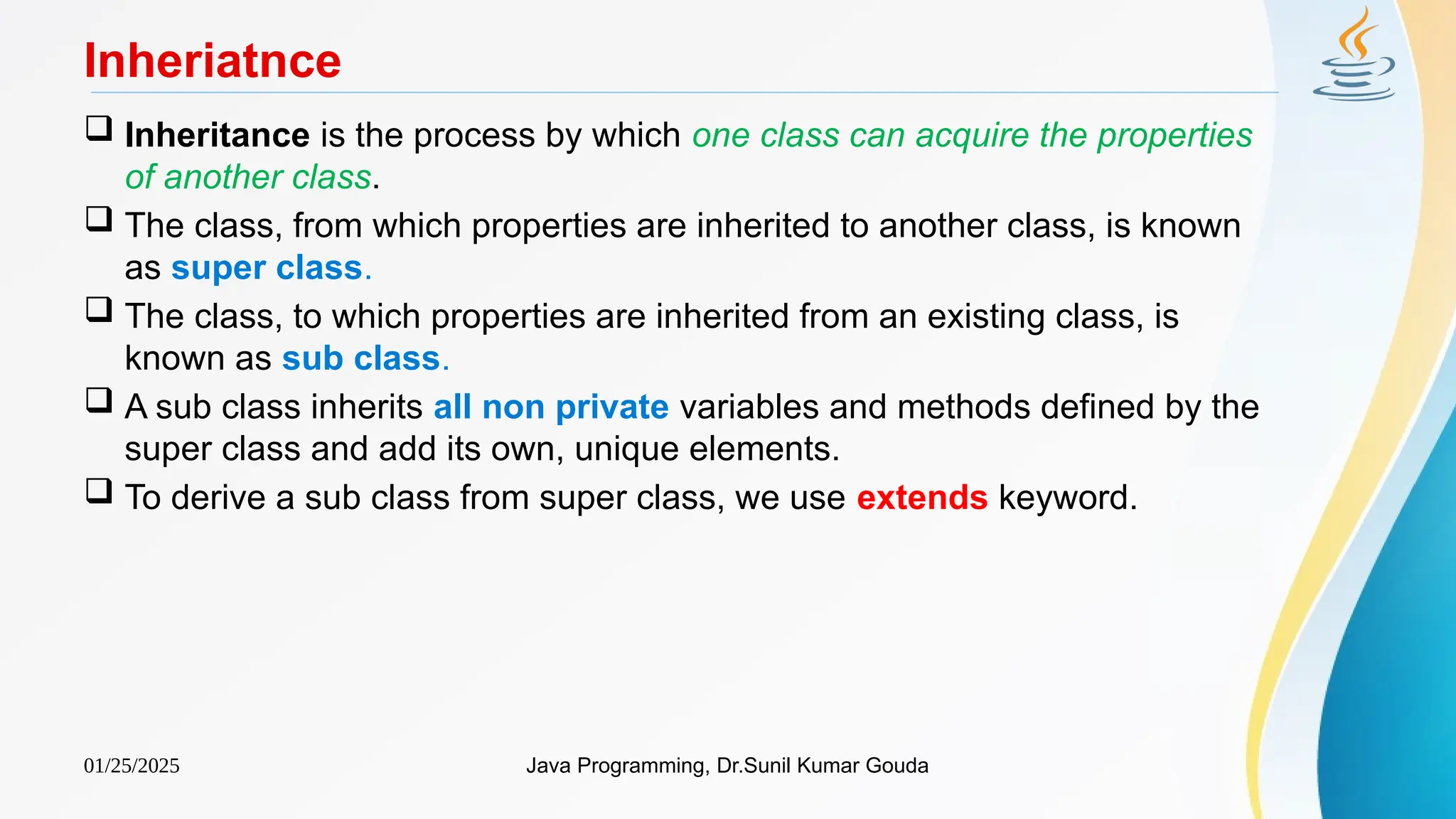 Inheriatnce

❑ Inheritance is the process by which one class can acquire the properties of another class.

❑ The class, from which properties are inherited to another class, is known as super class.

❑ The class, to which properties are inherited from an existing class, is known as sub class.

❑ A sub class inherits all non private variables and methods defined by the super class and add its own, unique elements.

❑ To derive a sub class from super class, we use extends keyword.

01/25/2025

Java Programming, Dr.Sunil Kumar Gouda